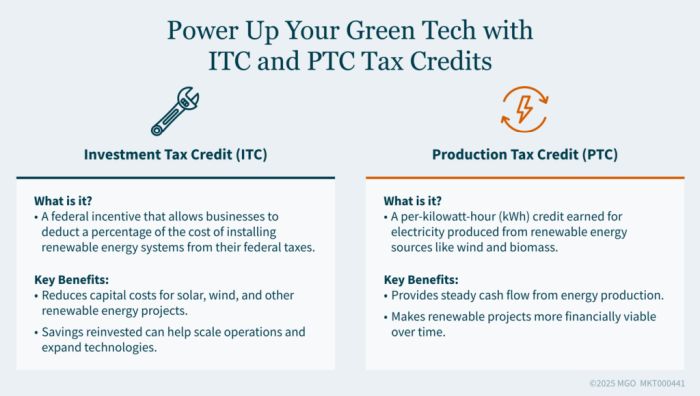 Power Up Your Green Tech with ITC and PTC Tax Credits

Investment Tax Credit (ITC)

What is it?
• A federal incentive that allows businesses to deduct a percentage of the cost of installing renewable energy systems from their federal taxes.

Key Benefits:
• Reduces capital costs for solar, wind, and other renewable energy projects.
• Savings reinvested can help scale operations and expand technologies.

Production Tax Credit (PTC)

What is it?
• A per-kilowatt-hour (kWh) credit earned for electricity produced from renewable energy sources like wind and biomass.

Key Benefits:
• Provides steady cash flow from energy production.
• Makes renewable projects more financially viable over time.

©2025 MGO MKT000441